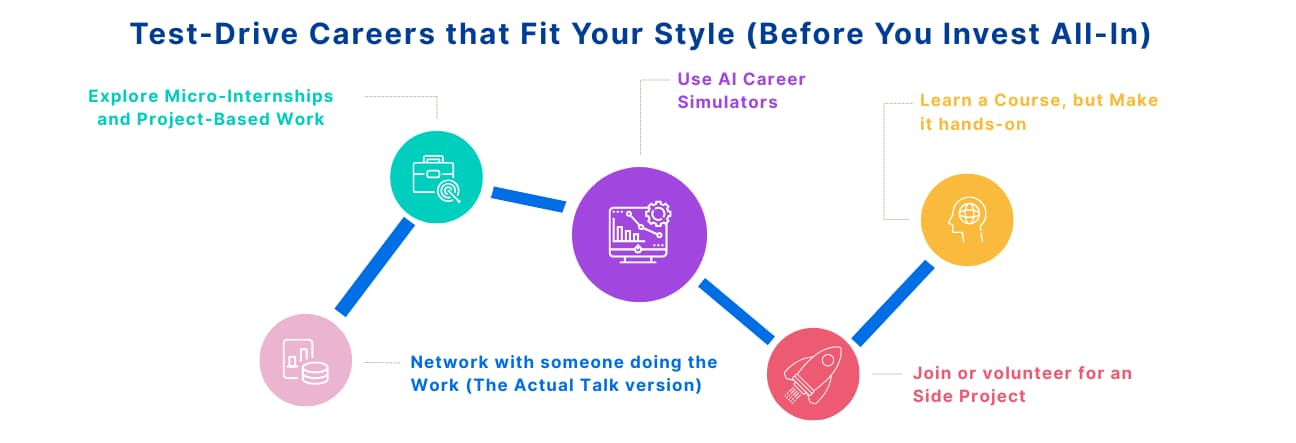 Test-Drive Careers that Fit Your Style (Before You Invest All-In)

Explore Micro-Internships and Project-Based Work

Use AI Career Simulators

Learn a Course, but Make it hands-on

Network with someone doing the Work (The Actual Talk version)

Join or volunteer for an Side Project